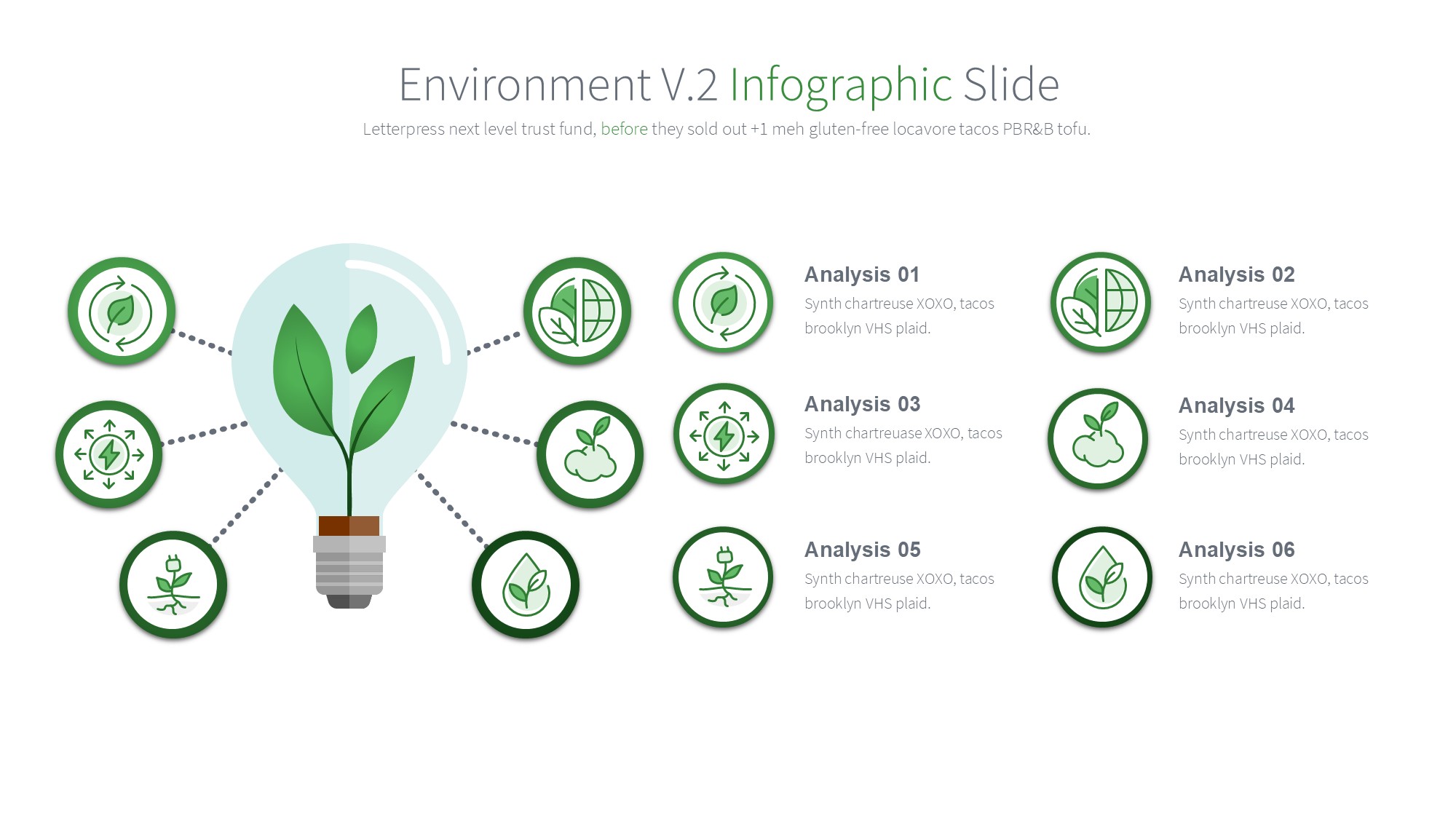 Environment V.2 Infographic Slide

Letterpress next level trust fund, before they sold out +1 meh gluten-free locavore tacos PBR&B tofu.

Analysis 01
Synth chartreuse XOXO, tacos brooklyn VHS plaid.

Analysis 02
Synth chartreuse XOXO, tacos brooklyn VHS plaid.

Analysis 03
Synth chartreuase XOXO, tacos brooklyn VHS plaid.

Analysis 04
Synth chartreuse XOXO, tacos brooklyn VHS plaid.

Analysis 05
Synth chartreuse XOXO, tacos brooklyn VHS plaid.

Analysis 06
Synth chartreuse XOXO, tacos brooklyn VHS plaid.